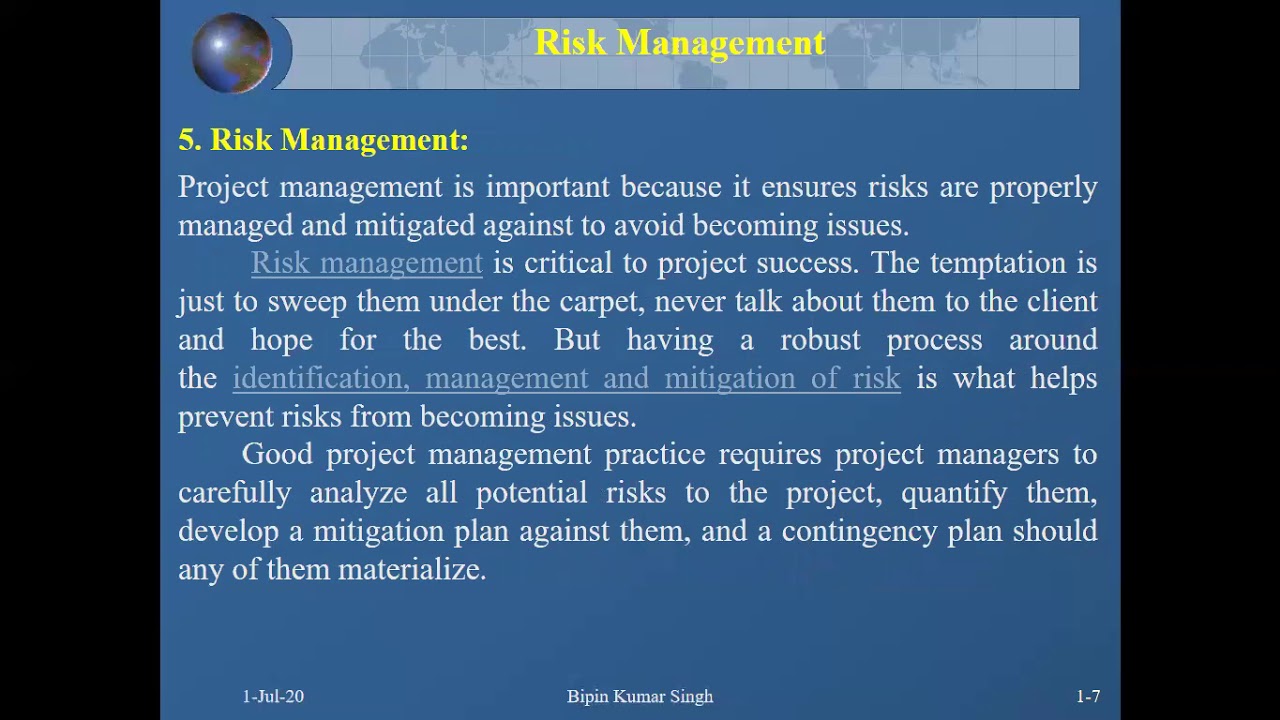 Risk Management

5. Risk Management:

Project management is important because it ensures risks are properly managed and mitigated against to avoid becoming issues.

Risk management is critical to project success. The temptation is just to sweep them under the carpet, never talk about them to the client and hope for the best. But having a robust process around the identification, management and mitigation of risk is what helps prevent risks from becoming issues.

Good project management practice requires project managers to carefully analyze all potential risks to the project, quantify them, develop a mitigation plan against them, and a contingency plan should any of them materialize.

1-Jul-20

Bipin Kumar Singh

1-7